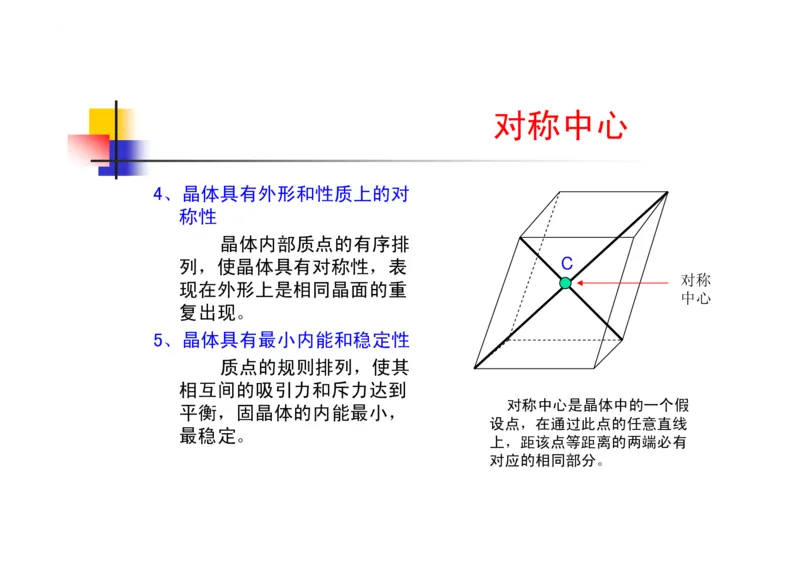 对称中心

4、晶体具有外形和性质上的对称性

晶体内部质点的有序排列，使晶体具有对称性，表现在外形上是相同晶面的重复出现。

5、晶体具有最小内能和稳定性

质点的规则排列，使其相互间的吸引力和斥力达到平衡，固晶体的内能最小，最稳定。

C

对称中心

对称中心是晶体中的一个假设点，在通过此点的任意直线上，距该点等距离的两端必有对应的相同部分。